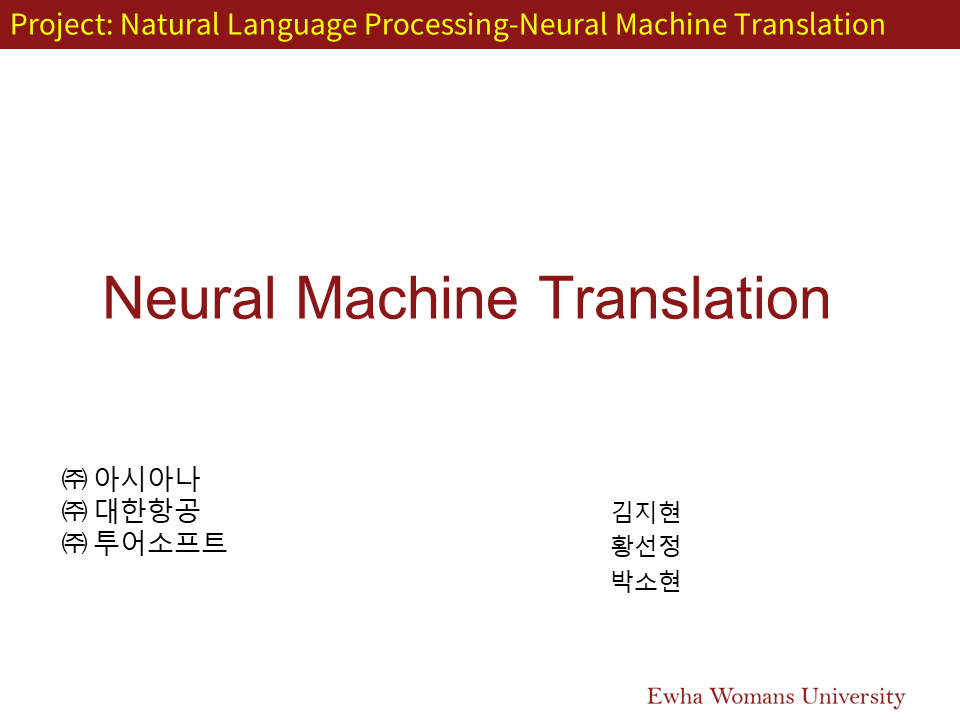 Project: Natural Language Processing-Neural Machine Translation

Neural Machine Translation

㈜ 아시아나
㈜ 대한항공
㈜ 투어소프트

김지현
황선정
박소현

Ewha Womans University